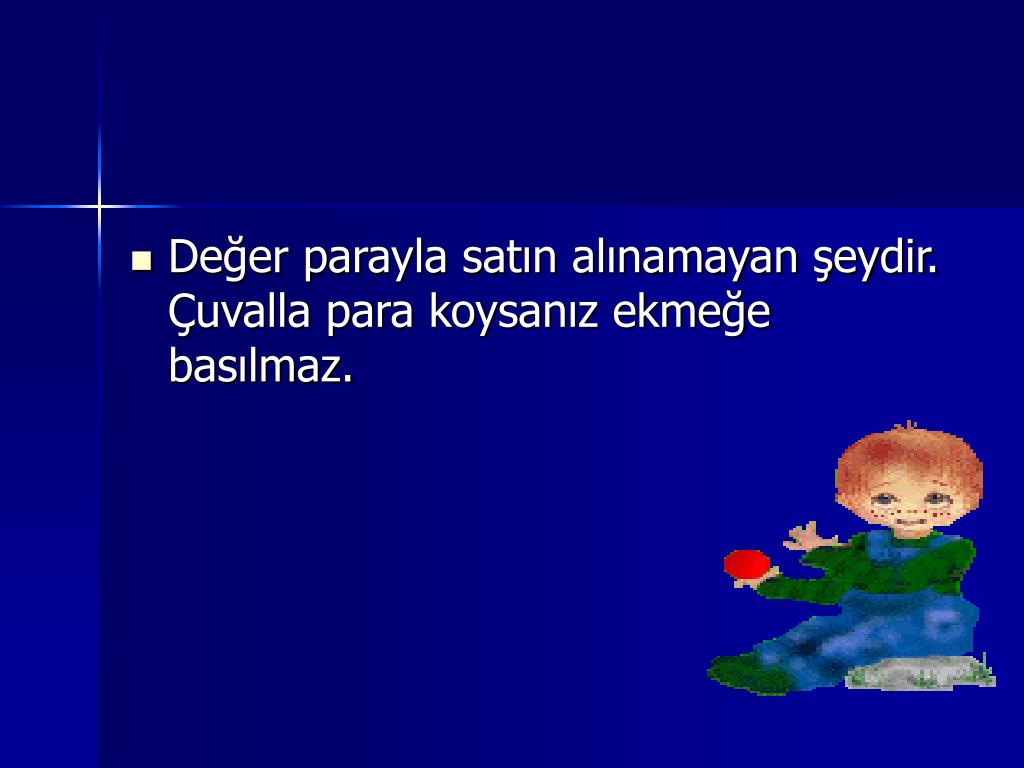 Değer parayla satın alınamayan şeydir. Çuvalla para koysanız ekmeğe basılmaz.